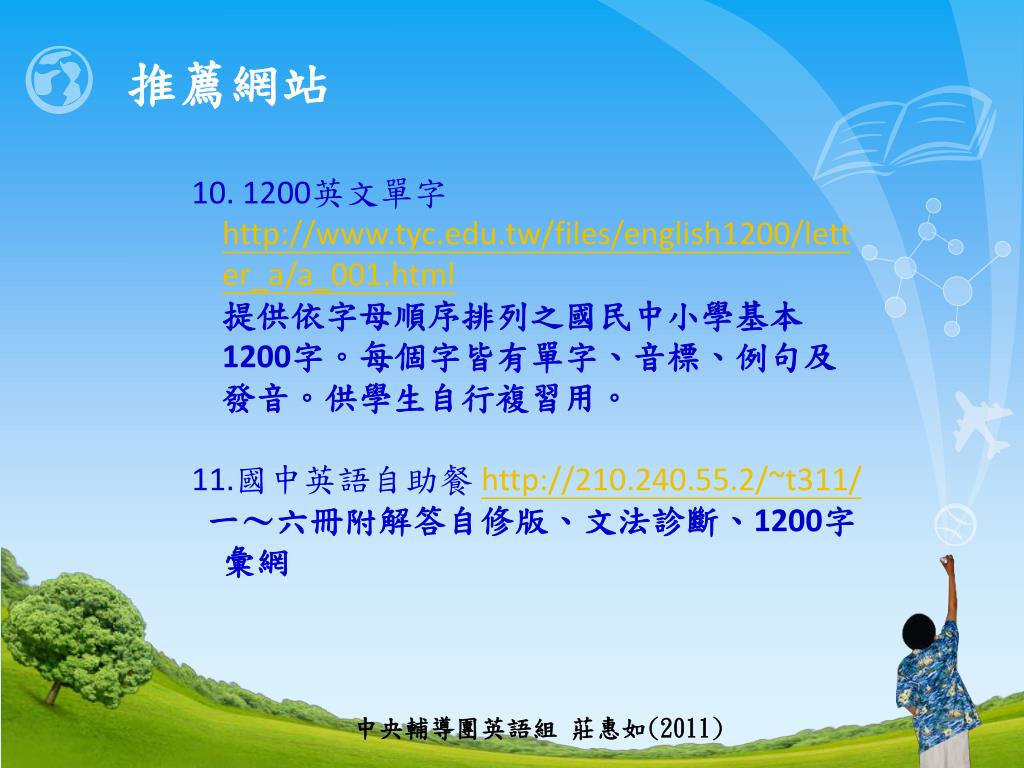 推薦網站

10. 1200英文單字 http://www.tyc.edu.tw/files/english1200/letter_a/a_001.html
提供依字母順序排列之國民中小學基本1200字。每個字皆有單字、音標、例句及發音。供學生自行複習用。

11.國中英語自助餐 http://210.240.55.2/~t311/
一～六冊附解答自修版、文法診斷、1200字彙網

中央輔導團英語組 莊惠如(2011)